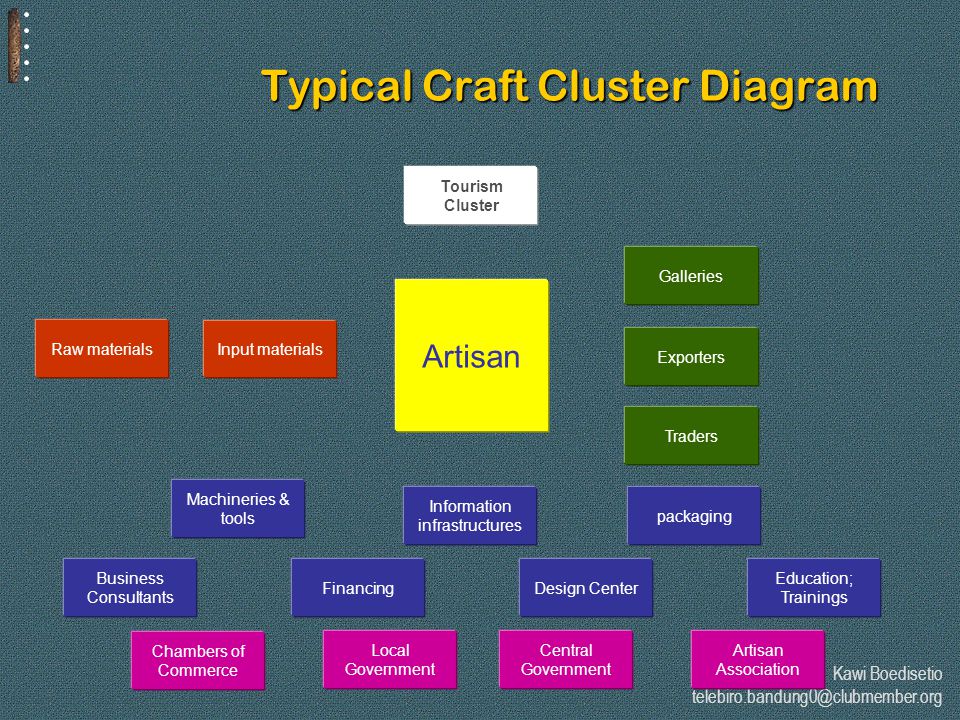 Typical Craft Cluster Diagram

Tourism Cluster

Galleries

Raw materials

Input materials

Artisan

Exporters

Traders

Machineries & tools

Information infrastructures

packaging

Business Consultants

Financing

Design Center

Education; Trainings

Chambers of Commerce

Local Government

Central Government

Artisan Association

Kawi Boedisetio
telebiro.bandung0@clubmember.org